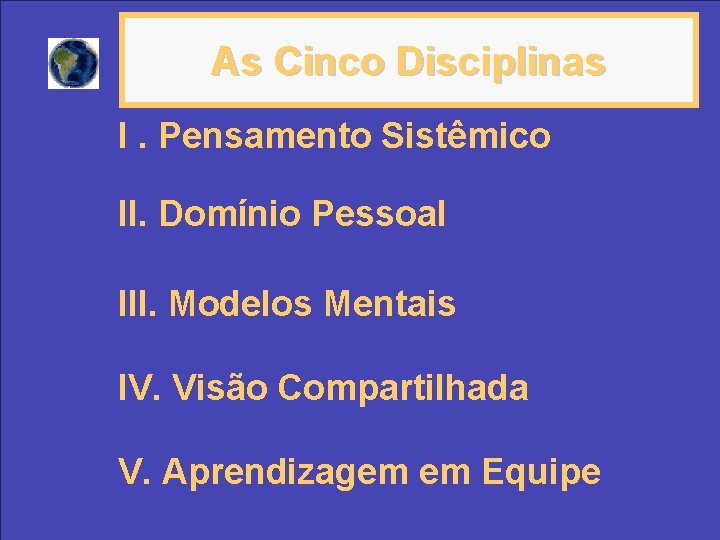 As Cinco Disciplinas

I . Pensamento Sistêmico

II. Domínio Pessoal

III. Modelos Mentais

IV. Visão Compartilhada

V. Aprendizagem em Equipe